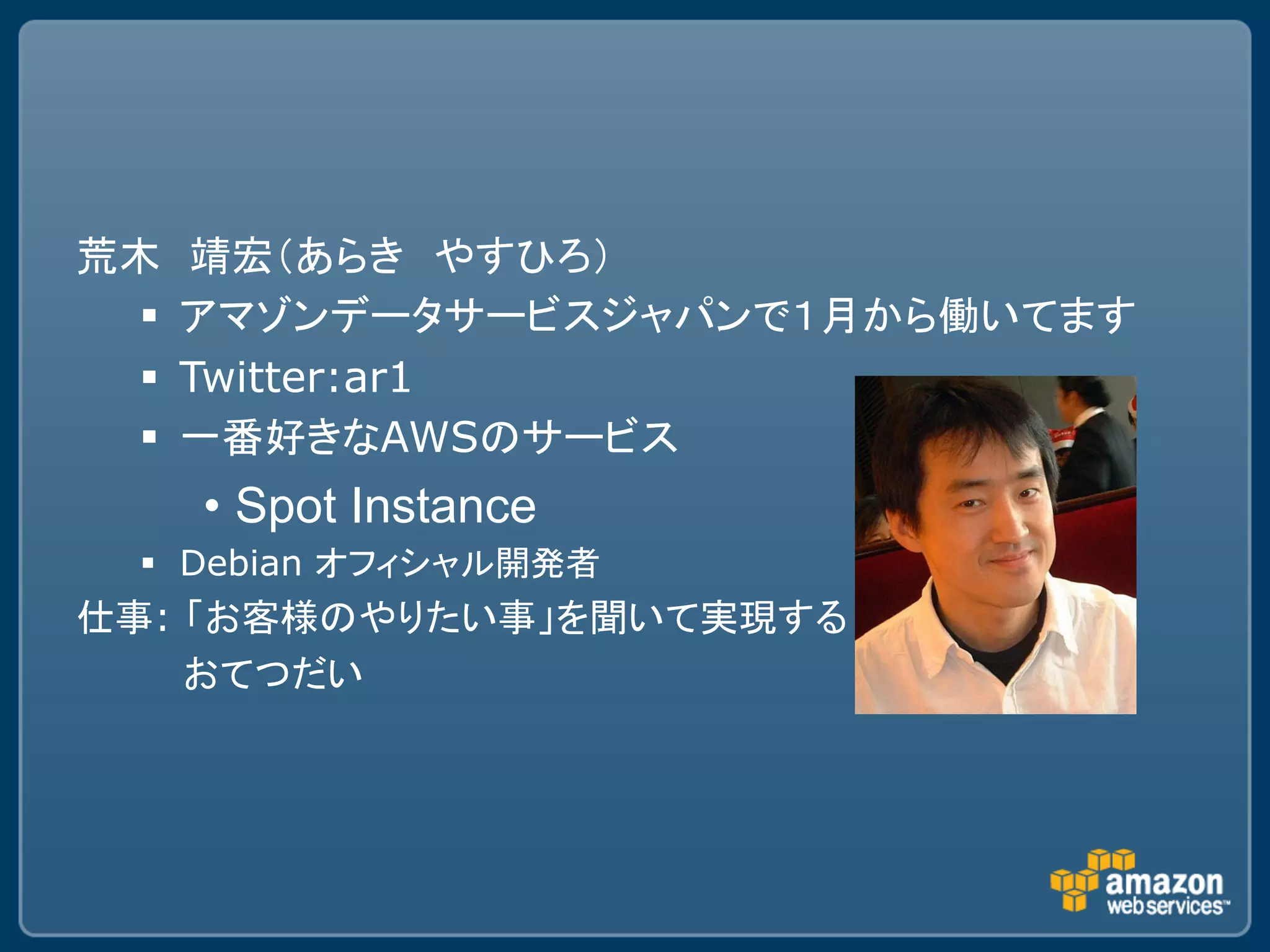 荒木　靖宏（あらき　やすひろ）

▪ アマゾンデータサービスジャパンで1月から働いてます
▪ Twitter:ar1
▪ 一番好きなAWSのサービス
  • Spot Instance
▪ Debian オフィシャル開発者

仕事:「お客様のやりたい事」を聞いて実現するおてつだい

amazon web services™